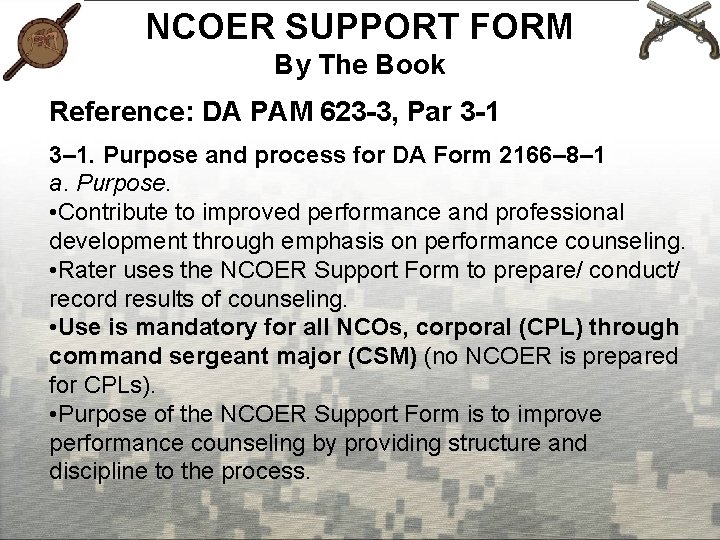 NCOER SUPPORT FORM
By The Book

Reference: DA PAM 623-3, Par 3-1

3–1. Purpose and process for DA Form 2166–8–1
a. Purpose.
•Contribute to improved performance and professional development through emphasis on performance counseling.
•Rater uses the NCOER Support Form to prepare/ conduct/ record results of counseling.
•Use is mandatory for all NCOs, corporal (CPL) through command sergeant major (CSM) (no NCOER is prepared for CPLs).
•Purpose of the NCOER Support Form is to improve performance counseling by providing structure and discipline to the process.